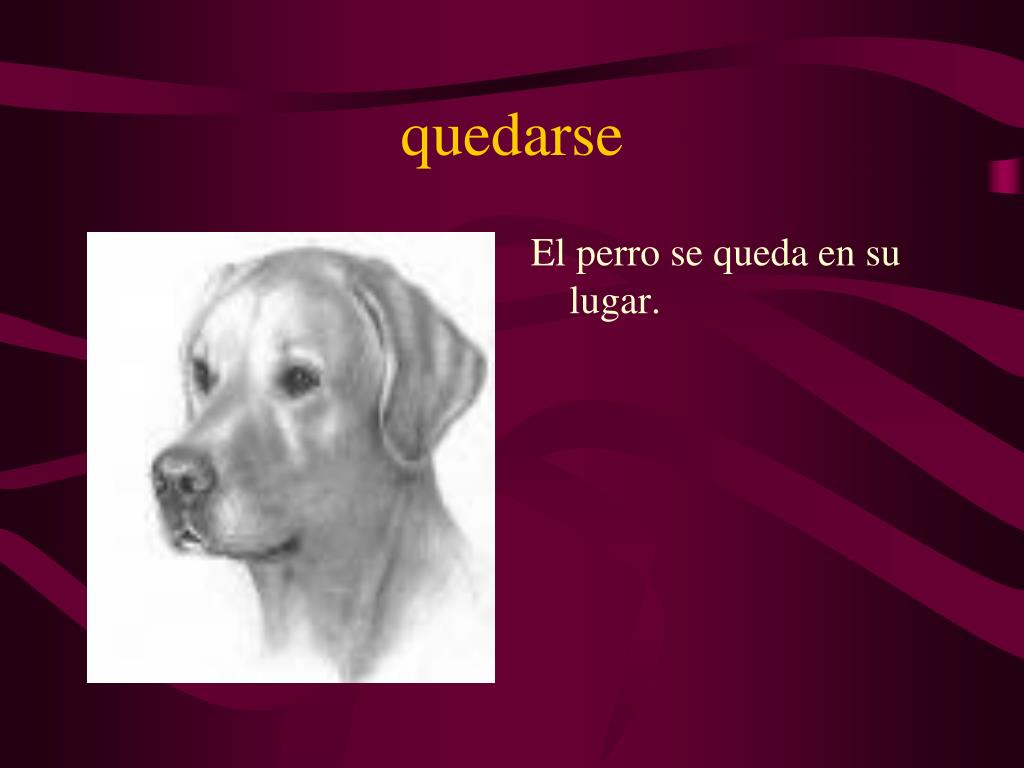 quedarse

El perro se queda en su lugar.